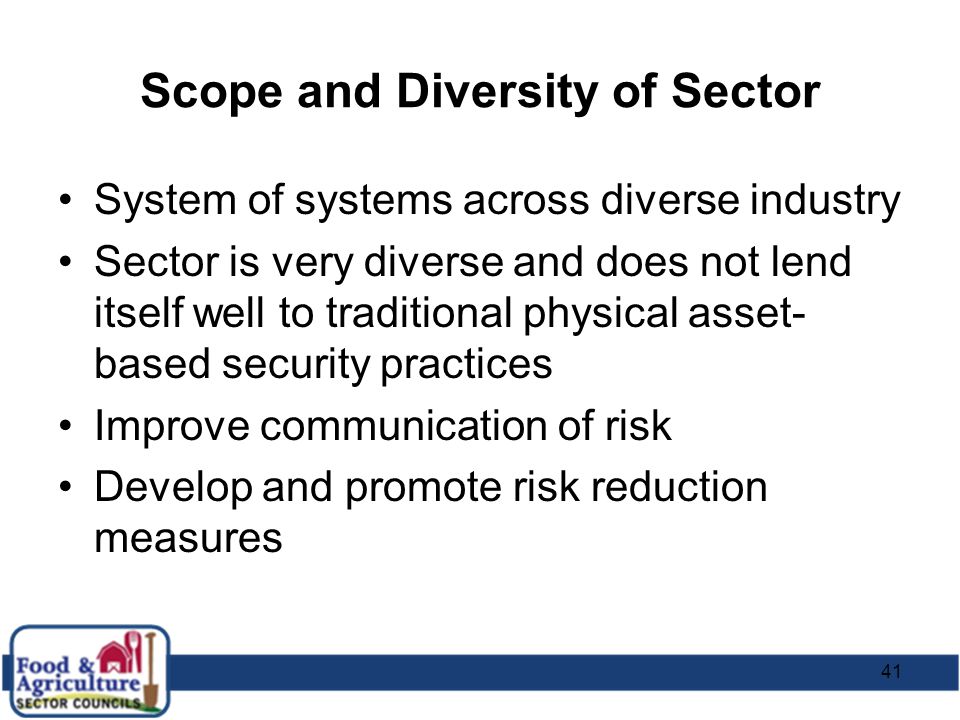 Scope and Diversity of Sector

• System of systems across diverse industry
• Sector is very diverse and does not lend itself well to traditional physical asset-based security practices
• Improve communication of risk
• Develop and promote risk reduction measures

Food & Agriculture SECTOR COUNCILS

41